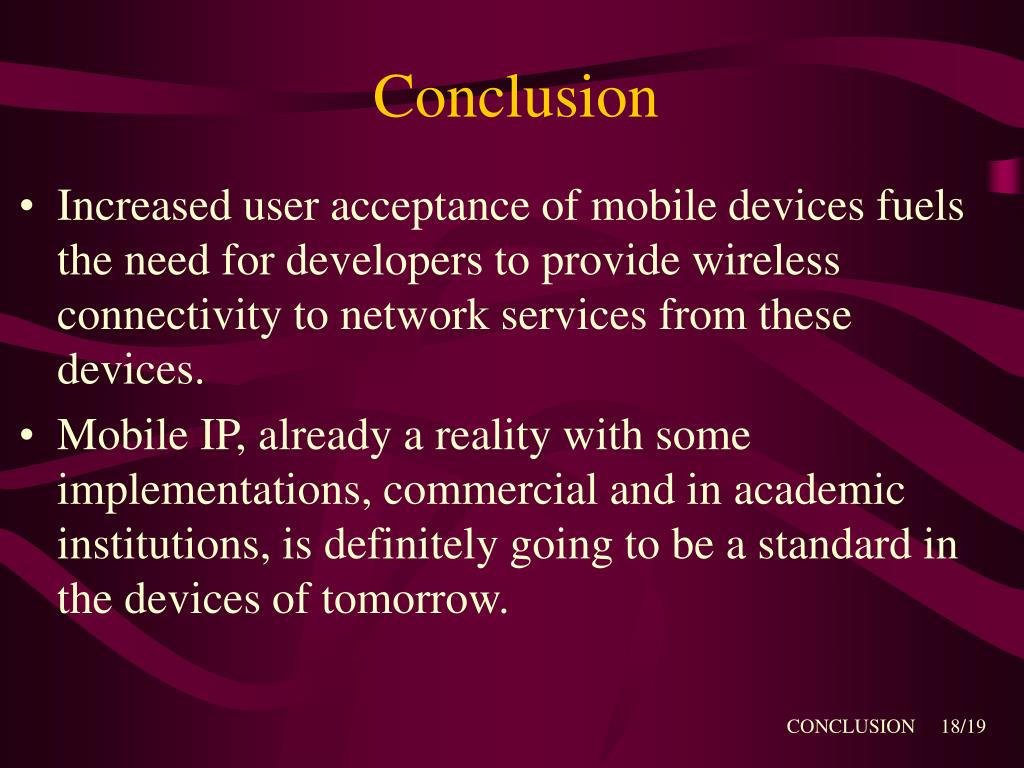 Conclusion

• Increased user acceptance of mobile devices fuels the need for developers to provide wireless connectivity to network services from these devices.

• Mobile IP, already a reality with some implementations, commercial and in academic institutions, is definitely going to be a standard in the devices of tomorrow.

CONCLUSION 18/19